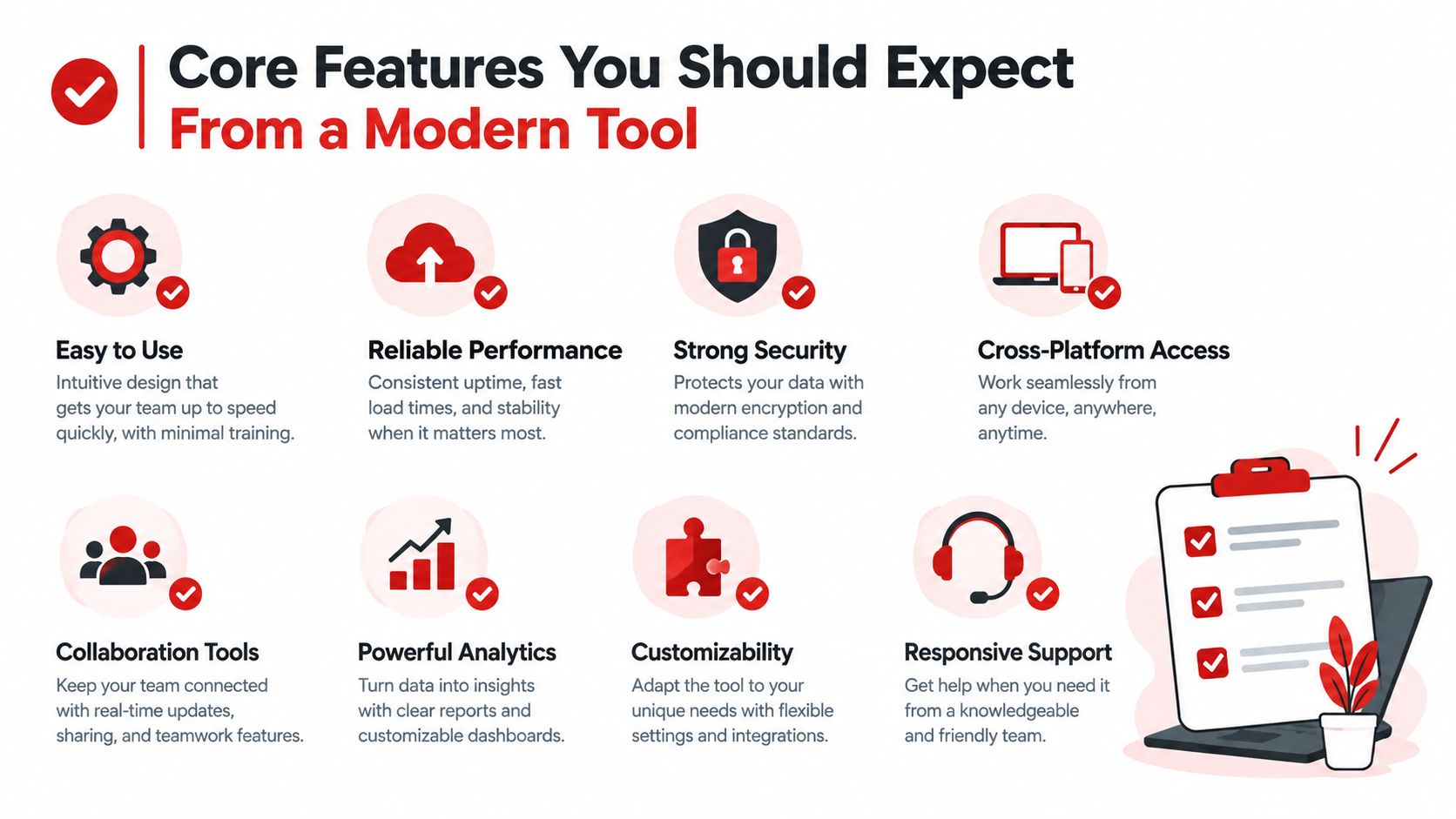 Core Features You Should Expect
From a Modern Tool

Easy to Use
Intuitive design that gets your team up to speed quickly, with minimal training.

Reliable Performance
Consistent uptime, fast load times, and stability when it matters most.

Strong Security
Protects your data with modern encryption and compliance standards.

Cross-Platform Access
Work seamlessly from any device, anywhere, anytime.

Collaboration Tools
Keep your team connected with real-time updates, sharing, and teamwork features.

Powerful Analytics
Turn data into insights with clear reports and customizable dashboards.

Customizability
Adapt the tool to your unique needs with flexible settings and integrations.

Responsive Support
Get help when you need it from a knowledgeable and friendly team.